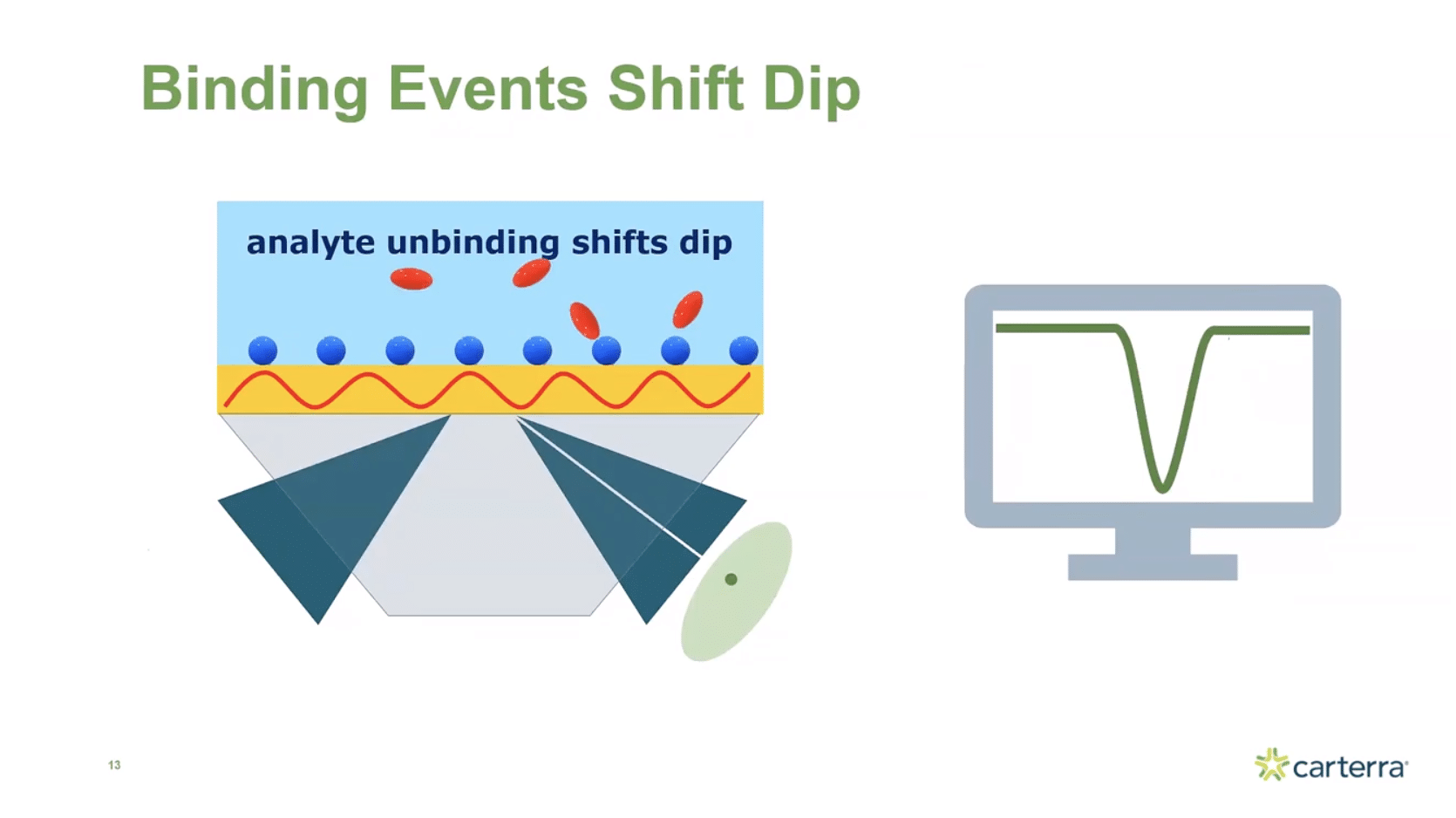 Binding Events Shift Dip

analyte unbinding shifts dip

13

carterra